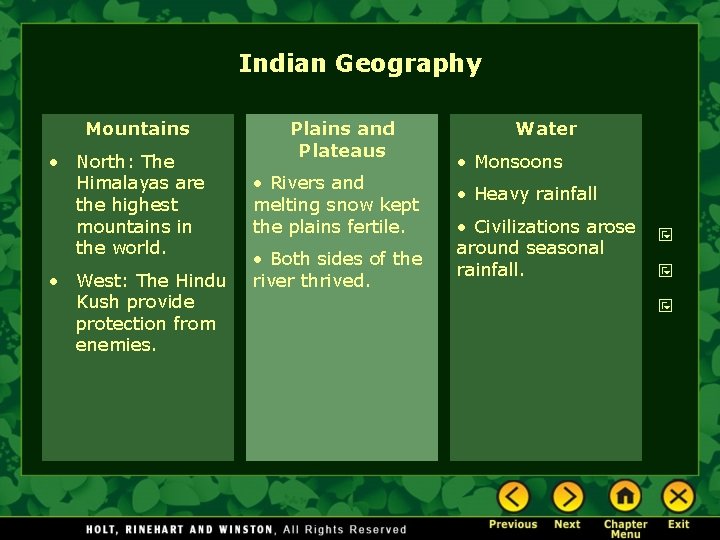 Indian Geography

Mountains

• North: The Himalayas are the highest mountains in the world.

• West: The Hindu Kush provide protection from enemies.

Plains and Plateaus

• Rivers and melting snow kept the plains fertile.

• Both sides of the river thrived.

Water

• Monsoons

• Heavy rainfall

• Civilizations arose around seasonal rainfall.

HOLT, RINEHART AND WINSTON, All Rights Reserved

Previous Next Chapter Menu Exit